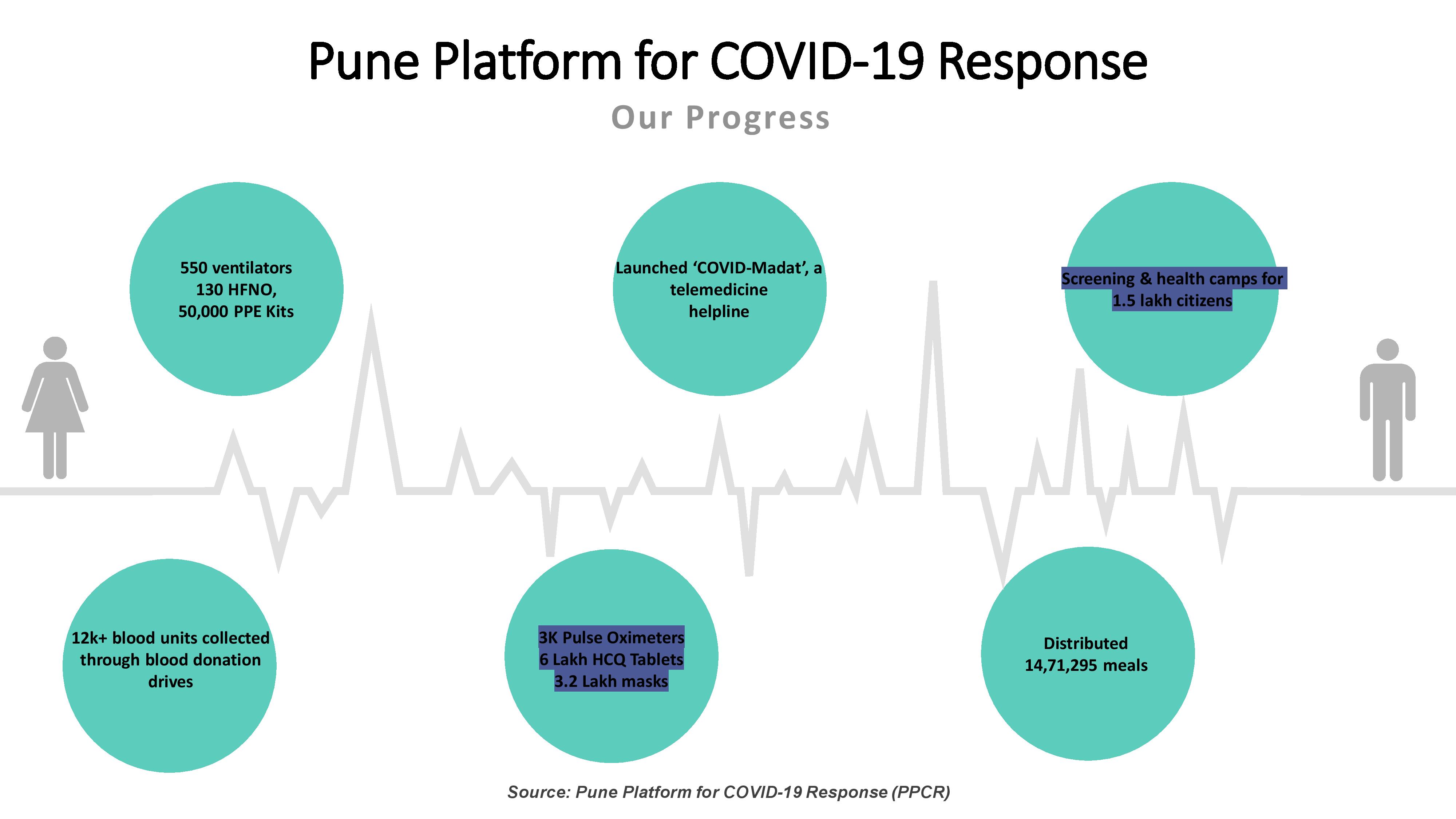 Pune Platform for COVID-19 Response

Our Progress

550 ventilators
130 HFNO,
50,000 PPE Kits

Launched ‘COVID-Madat’, a telemedicine helpline

Screening & health camps for 1.5 lakh citizens

12k+ blood units collected through blood donation drives

3K Pulse Oximeters
6 Lakh HCQ Tablets
3.2 Lakh masks

Distributed
14,71,295 meals

Source: Pune Platform for COVID-19 Response (PPCR)